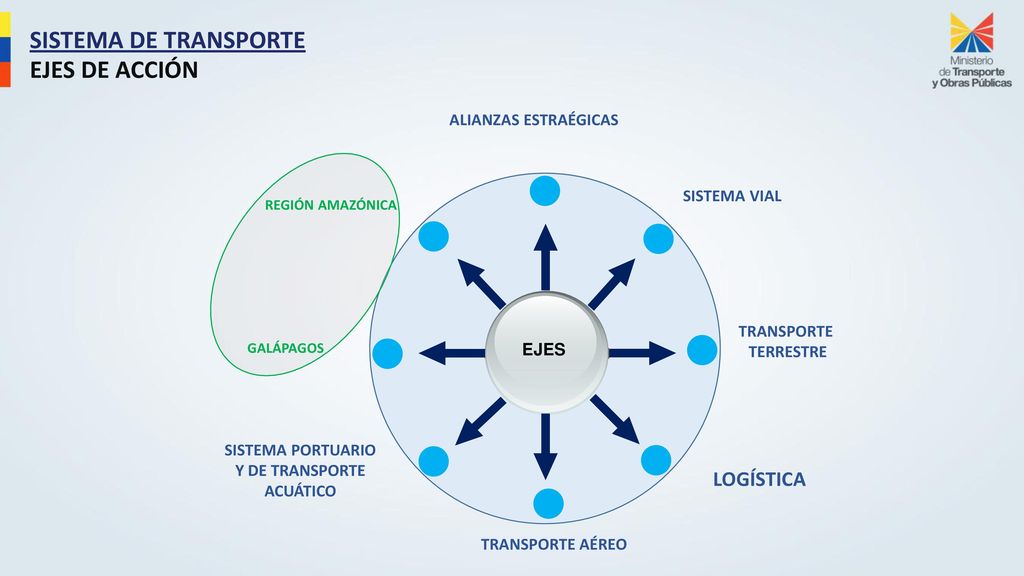 SISTEMA DE TRANSPORTE
EJES DE ACCIÓN

Ministerio de Transporte y Obras Públicas

ALIANZAS ESTRAÉGICAS

REGIÓN AMAZÓNICA

SISTEMA VIAL

TRANSPORTE TERRESTRE

GALÁPAGOS

EJES

SISTEMA PORTUARIO Y DE TRANSPORTE ACUÁTICO

LOGÍSTICA

TRANSPORTE AÉREO